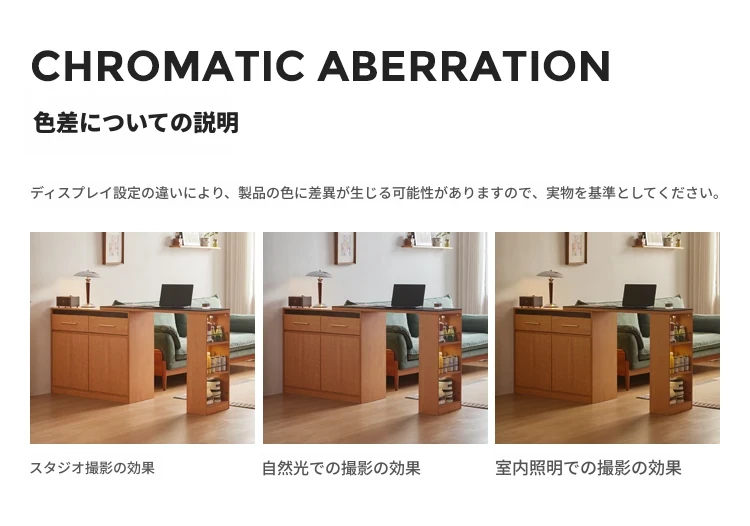 CHROMATIC ABERRATION

色差についての説明

ディスプレイ設定の違いにより、製品の色に差異が生じる可能性がありますので、実物を基準としてください。

スタジオ撮影の効果

自然光での撮影の効果

室内照明での撮影の効果